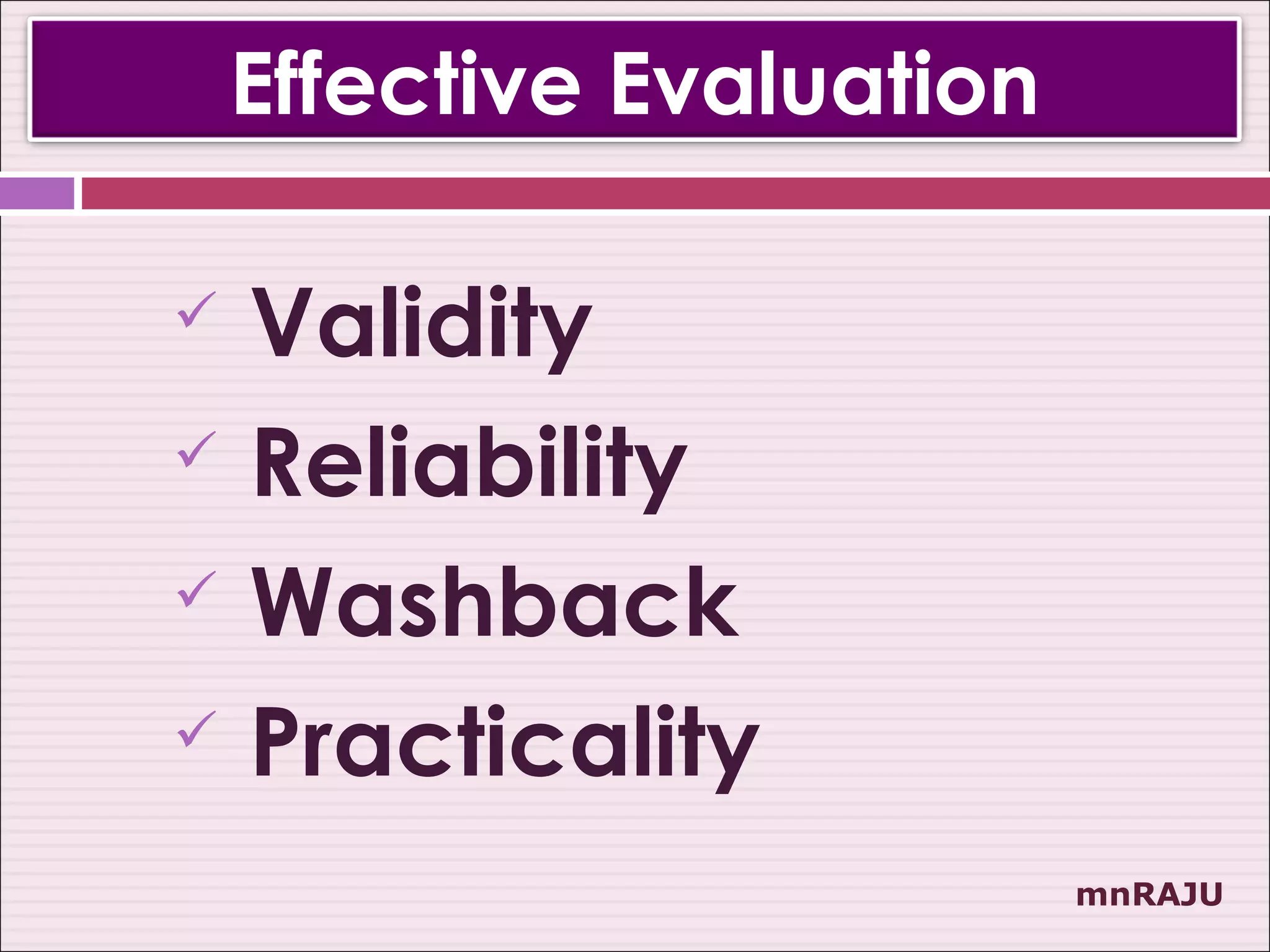 Effective Evaluation

✓ Validity
✓ Reliability
✓ Washback
✓ Practicality

mnRAJU